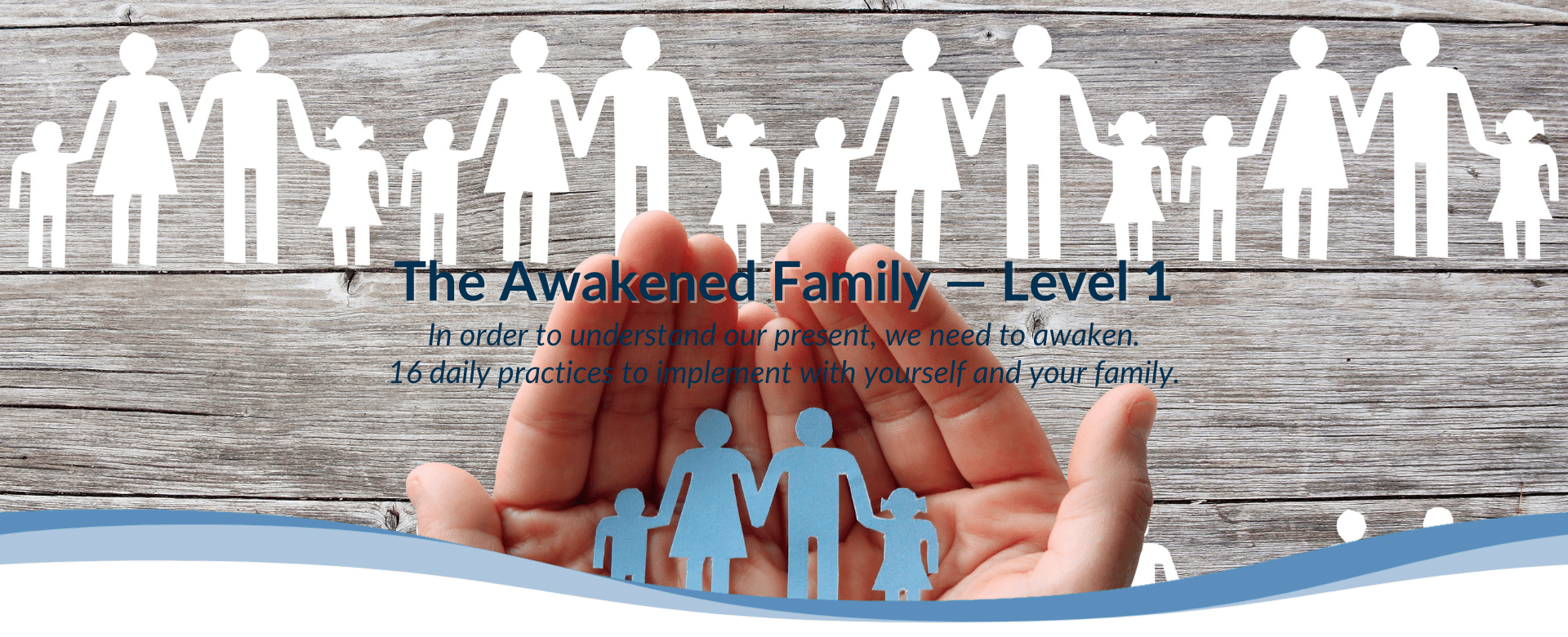 The Awakened Family — Level 1

In order to understand our present, we need to awaken.
16 daily practices to implement with yourself and your family.